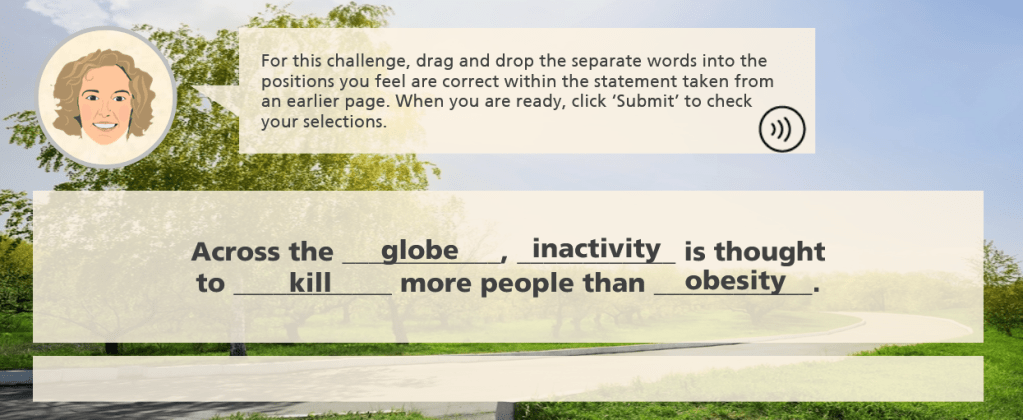 For this challenge, drag and drop the separate words into the positions you feel are correct within the statement taken from an earlier page. When you are ready, click 'Submit' to check your selections.

Across the globe, inactivity is thought to kill more people than obesity.